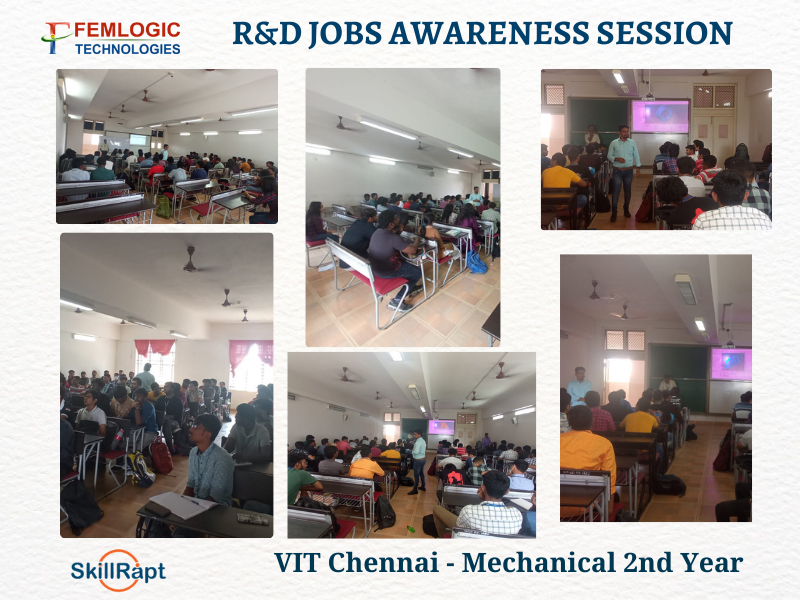 FEMLOGIC TECHNOLOGIES

R&D JOBS AWARENESS SESSION

SkillRapt

VIT Chennai - Mechanical 2nd Year